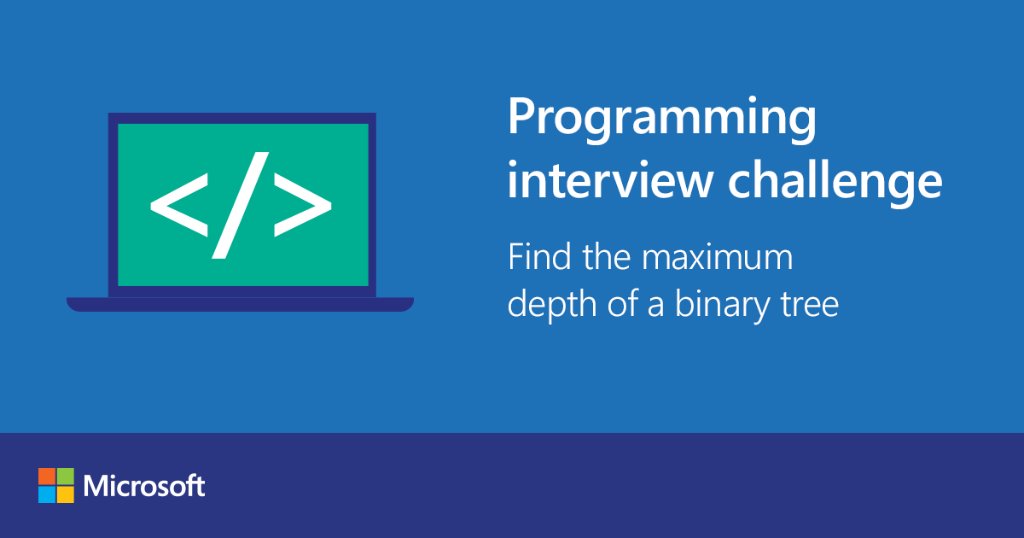 </>

Programming interview challenge

Find the maximum depth of a binary tree

Microsoft